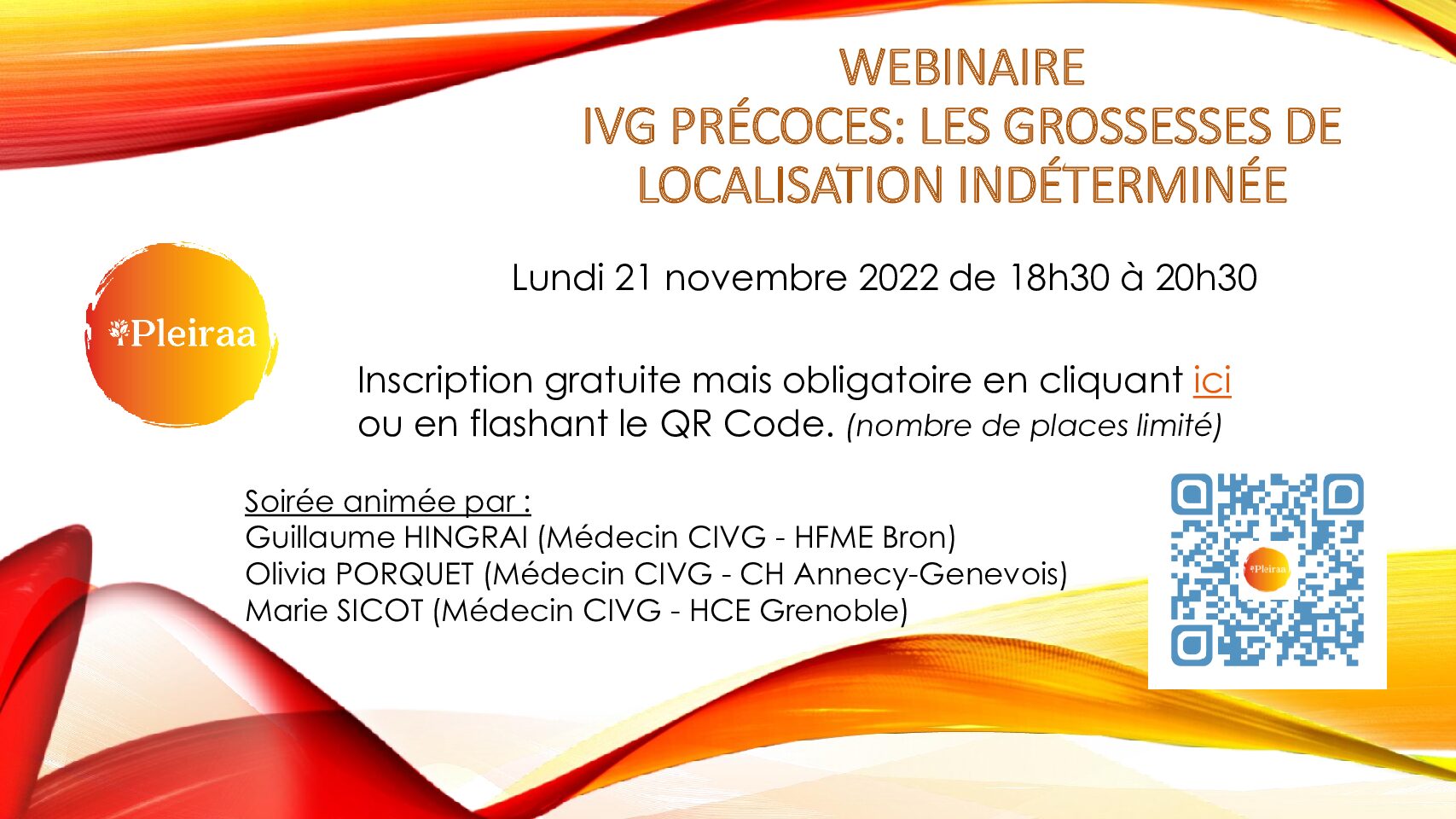 WEBINAIRE
IVG PRÉCOCES: LES GROSSESSES DE LOCALISATION INDÉTERMINÉE

Pleiraa

Lundi 21 novembre 2022 de 18h30 à 20h30

Inscription gratuite mais obligatoire en cliquant ici ou en flashant le QR Code. (nombre de places limité)

Soirée animée par :
Guillaume HINGRAI (Médecin CIVG - HFME Bron)
Olivia PORQUET (Médecin CIVG - CH Annecy-Genevois)
Marie SICOT (Médecin CIVG - HCE Grenoble)

Pleiraa